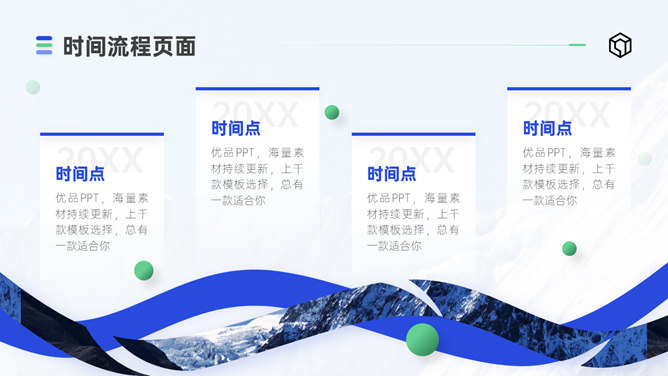 时间流程页面

20XX
时间点
优品PPT，海量素材持续更新，上千款模板选择，总有一款适合你

20XX
时间点
优品PPT，海量素材持续更新，上千款模板选择，总有一款适合你

20XX
时间点
优品PPT，海量素材持续更新，上千款模板选择，总有一款适合你

20XX
时间点
优品PPT，海量素材持续更新，上千款模板选择，总有一款适合你